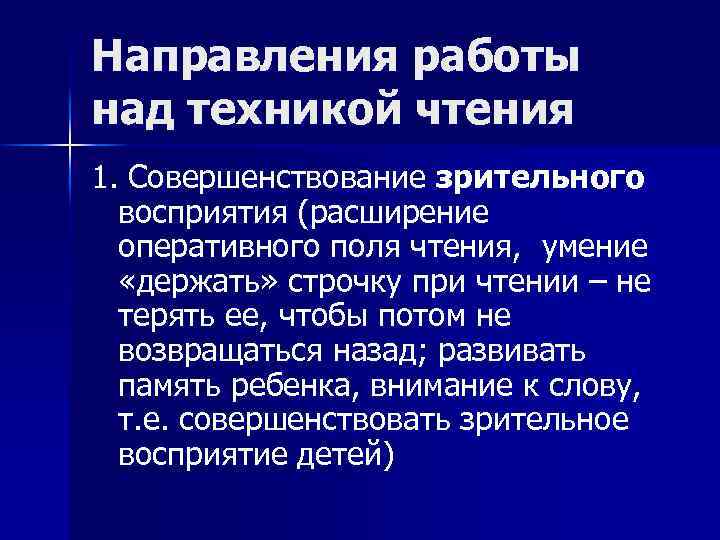 Направления работы над техникой чтения

1. Совершенствование зрительного восприятия (расширение оперативного поля чтения,  умение «держать» строчку при чтении – не терять ее, чтобы потом не возвращаться назад; развивать память ребенка, внимание к слову, т.е. совершенствовать зрительное восприятие детей)